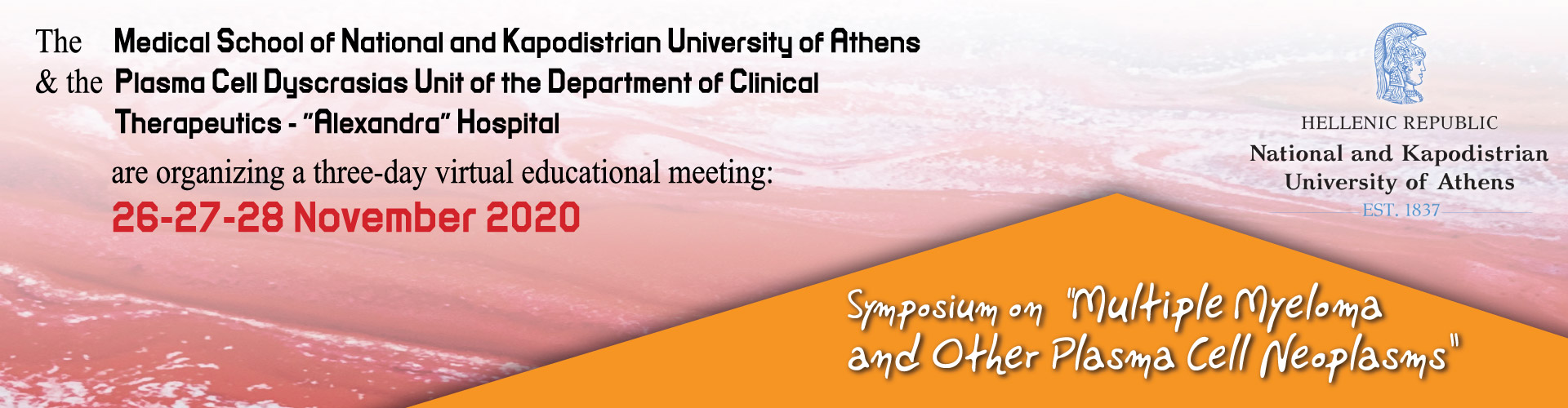 The Medical School of National and Kapodistrian University of Athens
& the Plasma Cell Dyscrasias Unit of the Department of Clinical Therapeutics - "Alexandra" Hospital
are organizing a three-day virtual educational meeting:
26-27-28 November 2020

HELLENIC REPUBLIC
National and Kapodistrian University of Athens
EST. 1837

Symposium on "Multiple Myeloma and Other Plasma Cell Neoplasms"